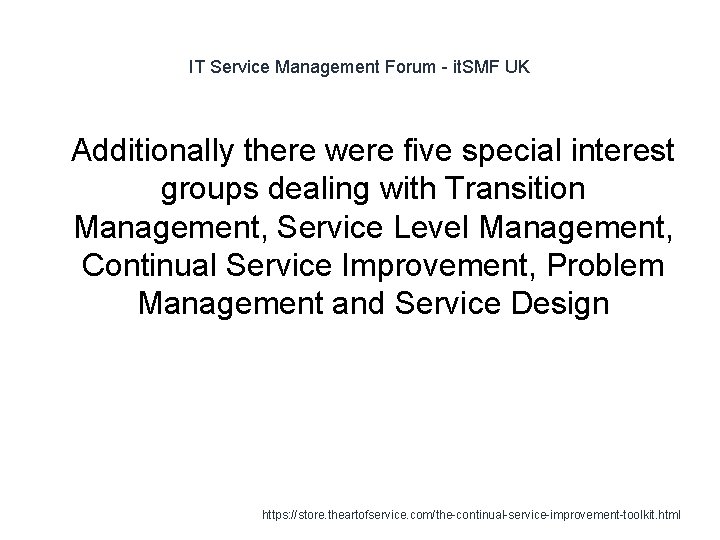 IT Service Management Forum - itSMF UK

Additionally there were five special interest groups dealing with Transition Management, Service Level Management, Continual Service Improvement, Problem Management and Service Design

https://store.theartofservice.com/the-continual-service-improvement-toolkit.html